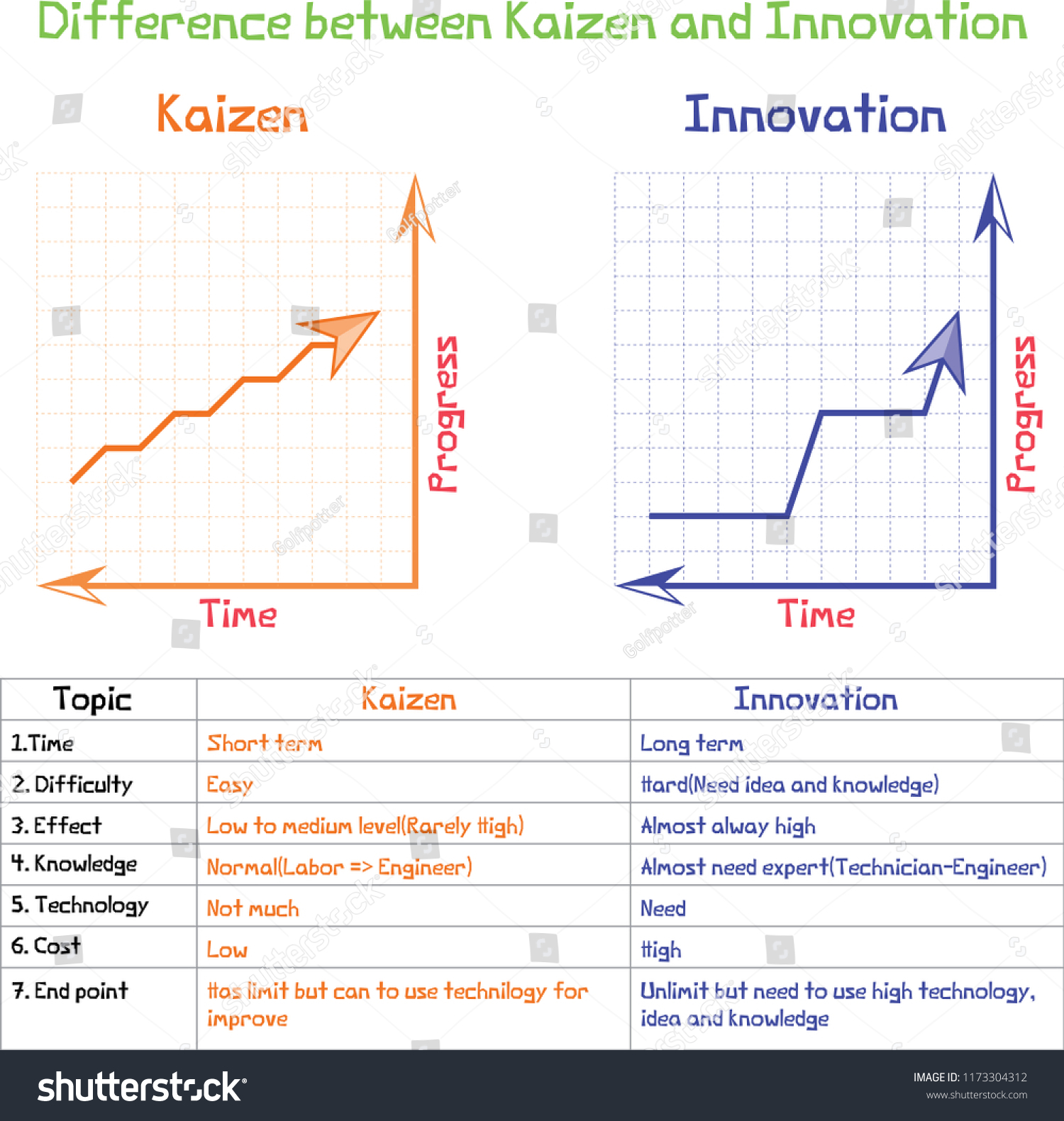 Difference between Kaizen and Innovation

Kaizen

Progress

Time

Innovation

Progress

Time

| Topic | Kaizen | Innovation |
|---|---|---|
| 1.Time | Short term | Long term |
| 2. Difficulty | Easy | Hard(Need idea and knowledge) |
| 3. Effect | Low to medium level(Rarely High) | Almost alway high |
| 4. Knowledge | Normal(Labor => Engineer) | Almost need expert(Technician-Engineer) |
| 5. Technology | Not much | Need |
| 6. Cost | Low | High |
| 7. End point | Has limit but can to use technilogy for improve | Unlimit but need to use high technology, idea and knowledge |

shutterstock

IMAGE ID: 1173304312
www.shutterstock.com